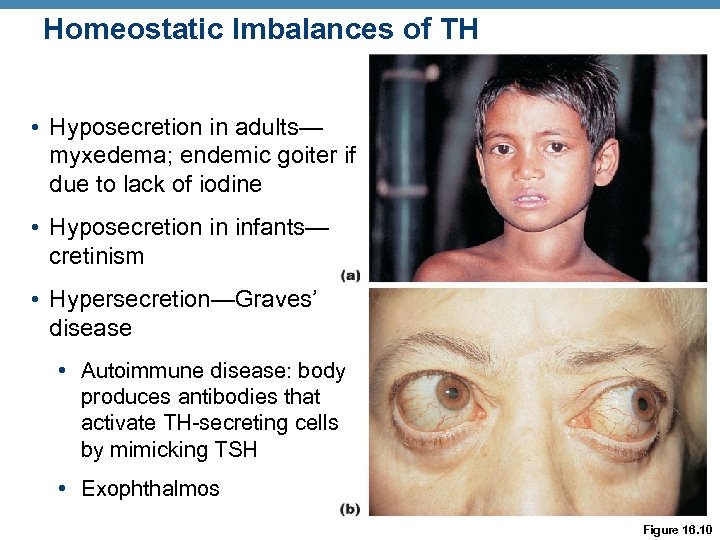 Homeostatic Imbalances of TH

• Hyposecretion in adults—myxedema; endemic goiter if due to lack of iodine

• Hyposecretion in infants—cretinism

• Hypersecretion—Graves' disease

• Autoimmune disease: body produces antibodies that activate TH-secreting cells by mimicking TSH

• Exophthalmos

(a)

(b)

Figure 16.10